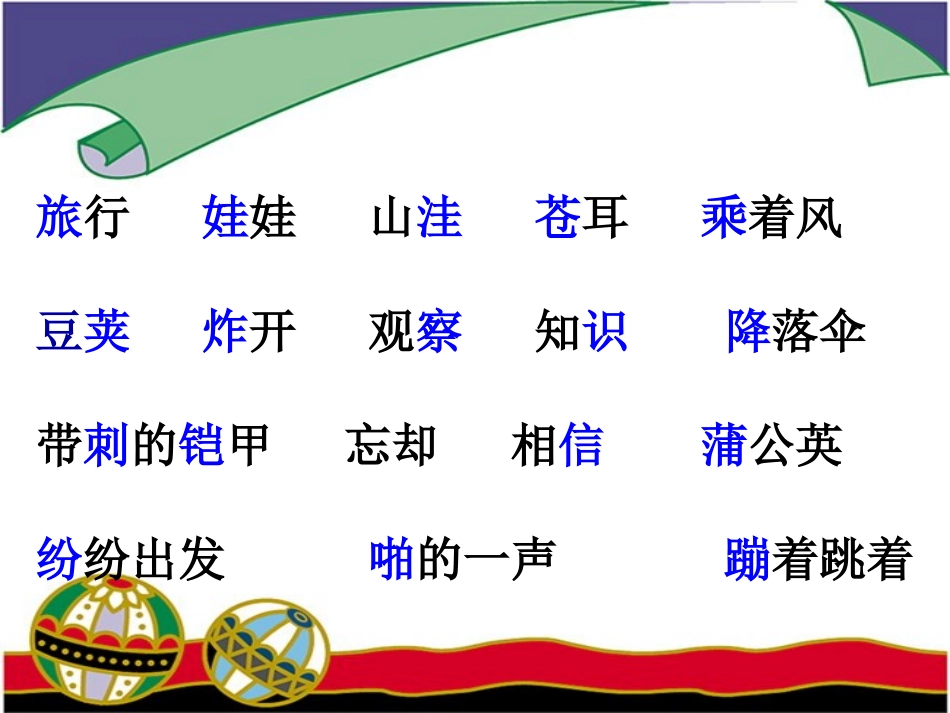 旅行　娃娃　山洼　苍耳　乘着风

豆荚　炸开　观察　知识　降落伞

带刺的铠甲　忘却　相信　蒲公英

纷纷出发　啪的一声　蹦着跳着